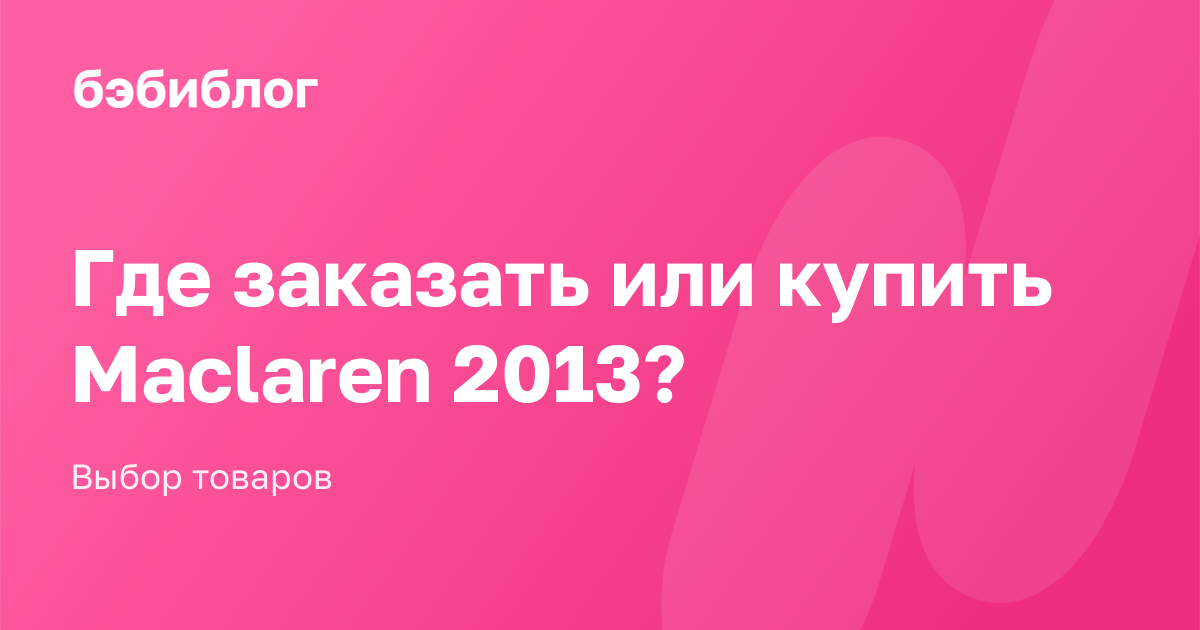 бэбиблог

Где заказать или купить Maclaren 2013?

Выбор товаров